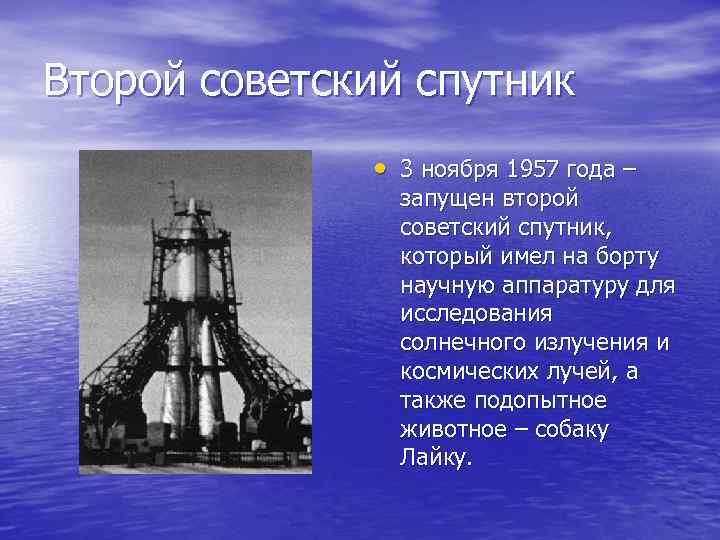 Второй советский спутник

• 3 ноября 1957 года – запущен второй советский спутник, который имел на борту научную аппаратуру для исследования солнечного излучения и космических лучей, а также подопытное животное – собаку Лайку.